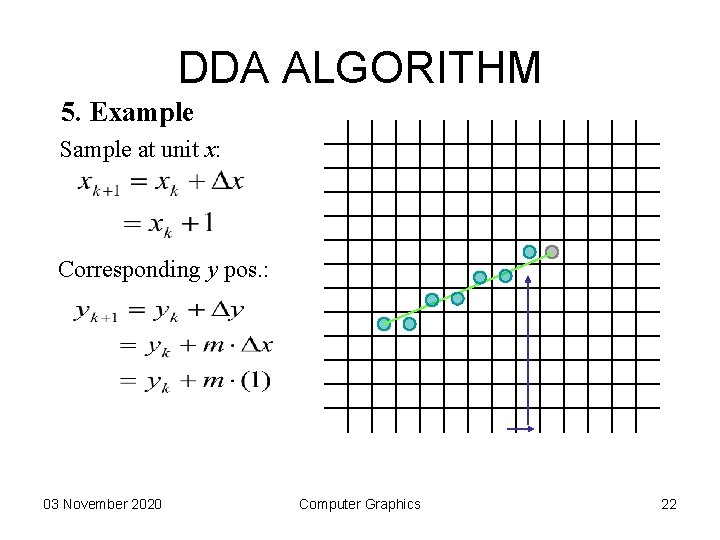 DDA ALGORITHM

5. Example

Sample at unit $x$:

$x_{k+1} = x_k + \Delta x$

$= x_k + 1$

Corresponding $y$ pos.:

$y_{k+1} = y_k + \Delta y$

$= y_k + m \cdot \Delta x$

$= y_k + m \cdot (1)$

03 November 2020

Computer Graphics

22